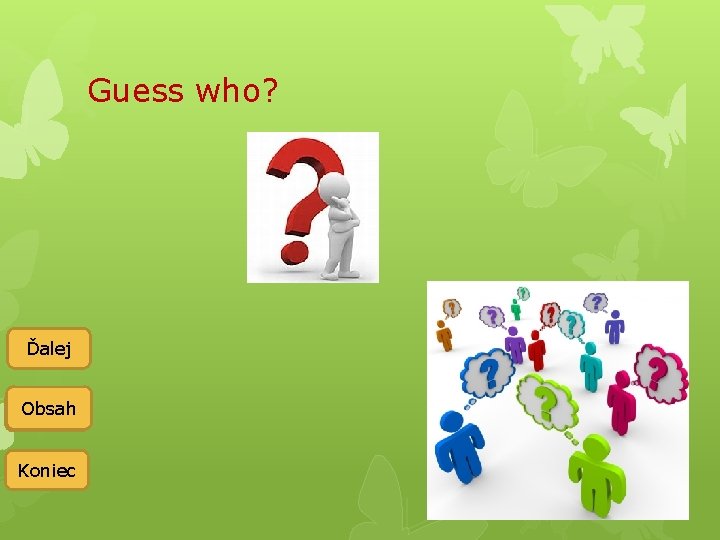 Guess who?

Ďalej

Obsah

Koniec